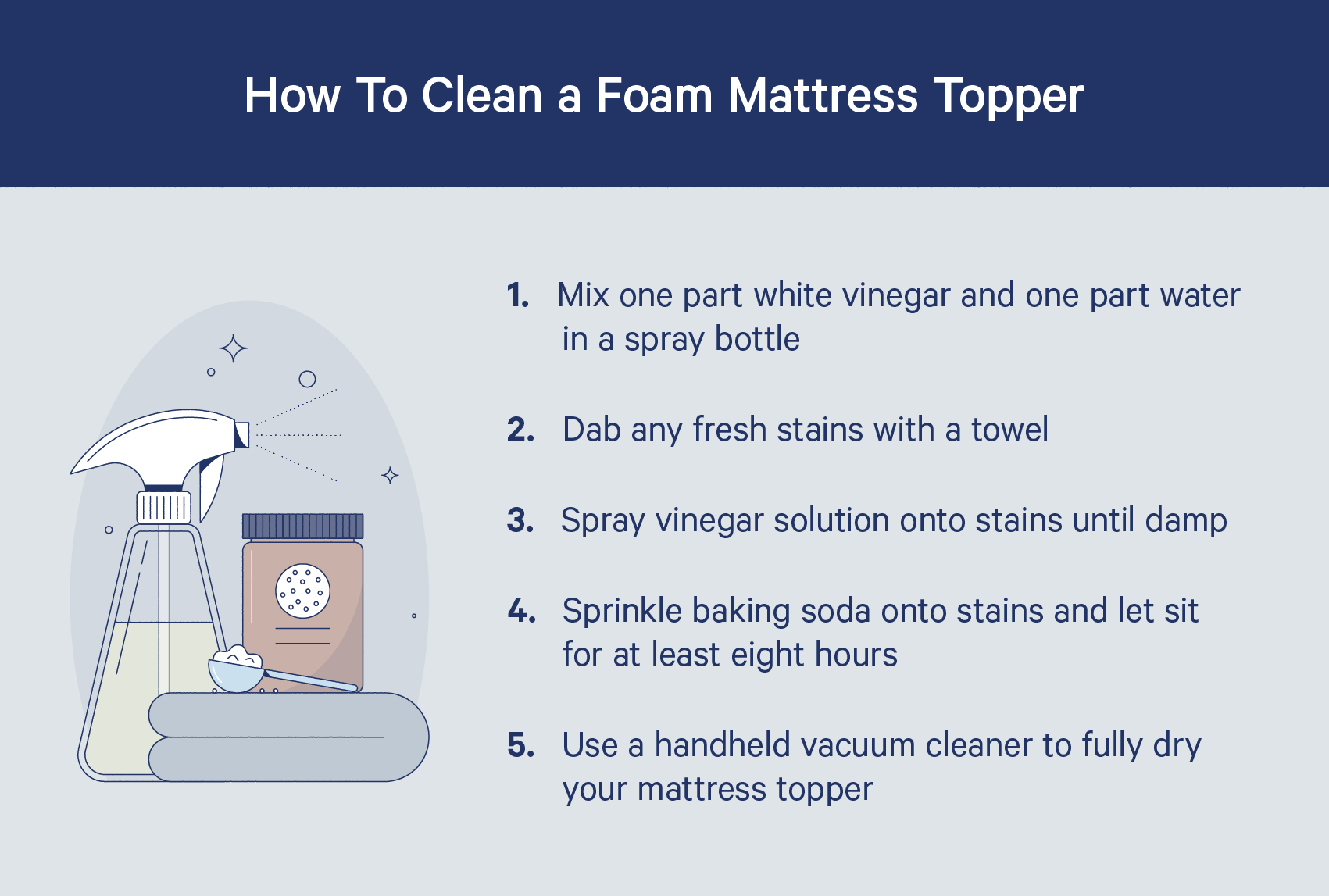 How To Clean a Foam Mattress Topper

1. Mix one part white vinegar and one part water in a spray bottle

2. Dab any fresh stains with a towel

3. Spray vinegar solution onto stains until damp

4. Sprinkle baking soda onto stains and let sit for at least eight hours

5. Use a handheld vacuum cleaner to fully dry your mattress topper